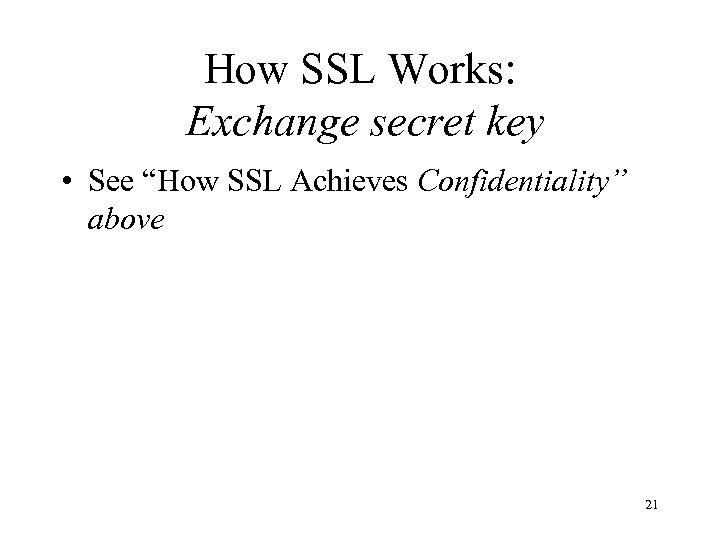 How SSL Works:
Exchange secret key

• See “How SSL Achieves Confidentiality” above

21